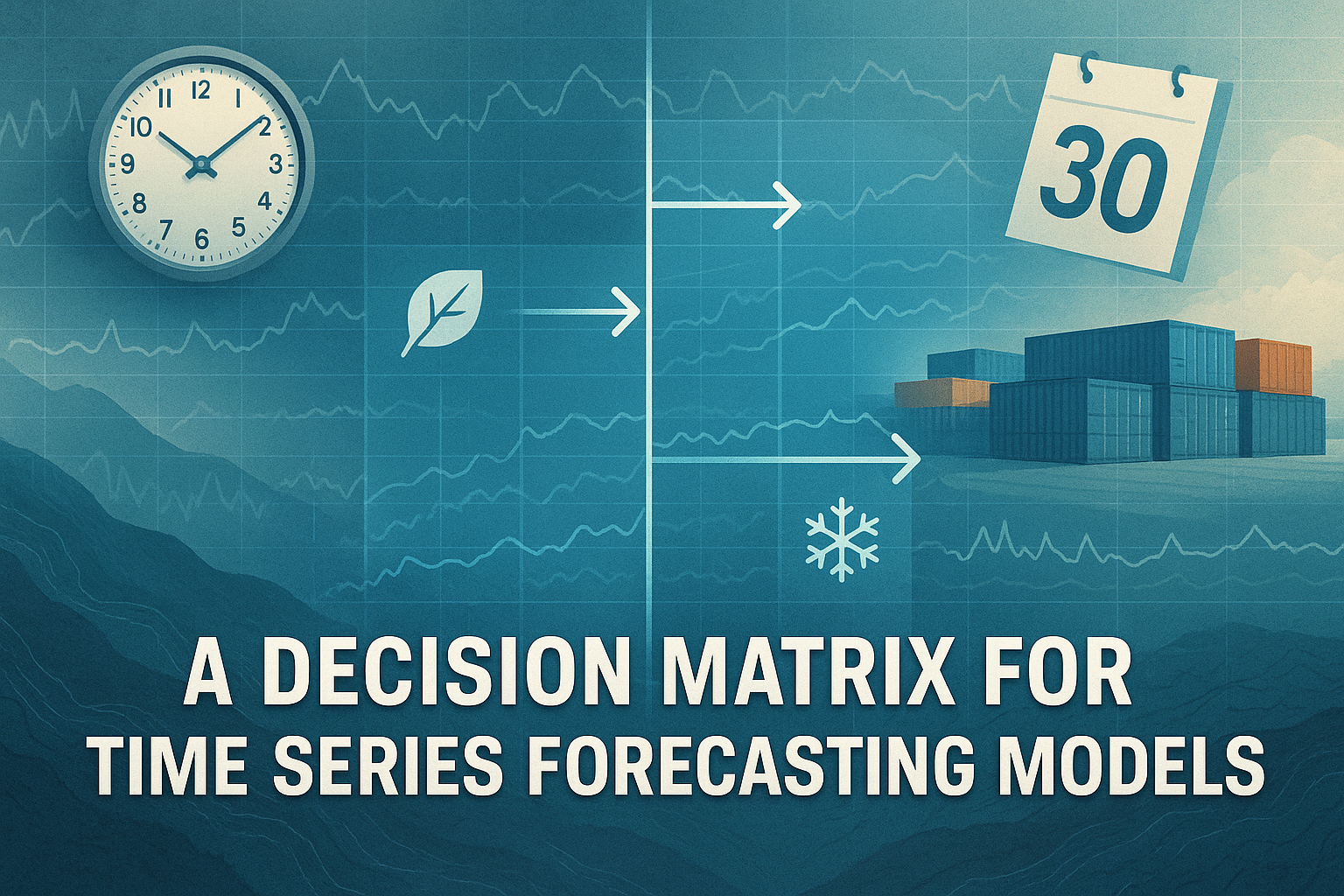 12
1
2
3
4
5
6
7
8
9
10

30

A DECISION MATRIX FOR
TIME SERIES FORECASTING MODELS